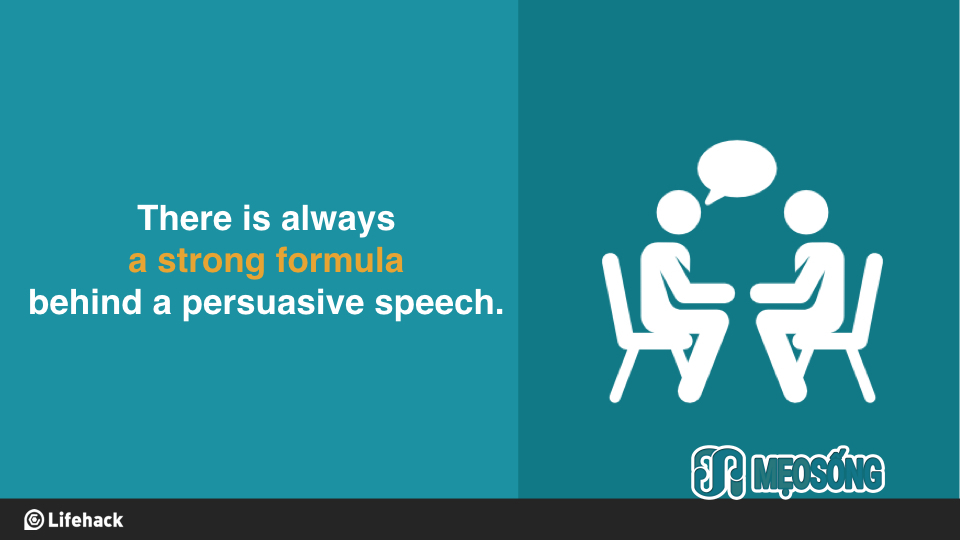 There is always
a strong formula
behind a persuasive speech.

MẸOSỐNG

Lifehack